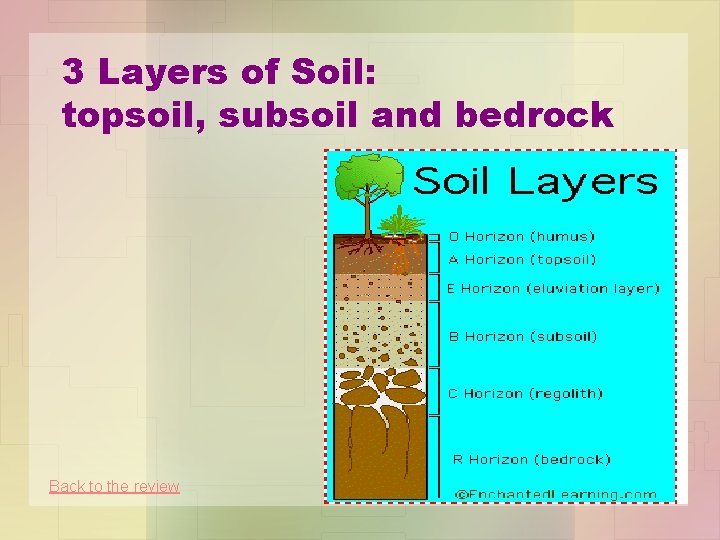 3 Layers of Soil:
topsoil, subsoil and bedrock

Soil Layers

O Horizon (humus)
A Horizon (topsoil)
E Horizon (eluviation layer)
B Horizon (subsoil)
C Horizon (regolith)
R Horizon (bedrock)

©EnchantedLearning.com

Back to the review